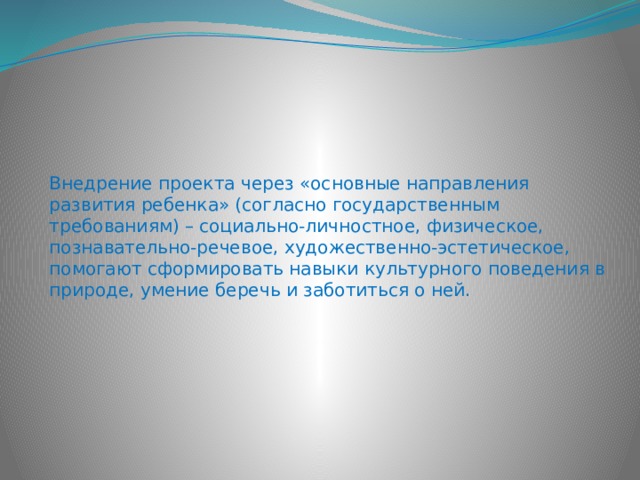 Внедрение проекта через «основные направления развития ребенка» (согласно государственным требованиям) – социально-личностное, физическое, познавательно-речевое, художественно-эстетическое, помогают сформировать навыки культурного поведения в природе, умение беречь и заботиться о ней.